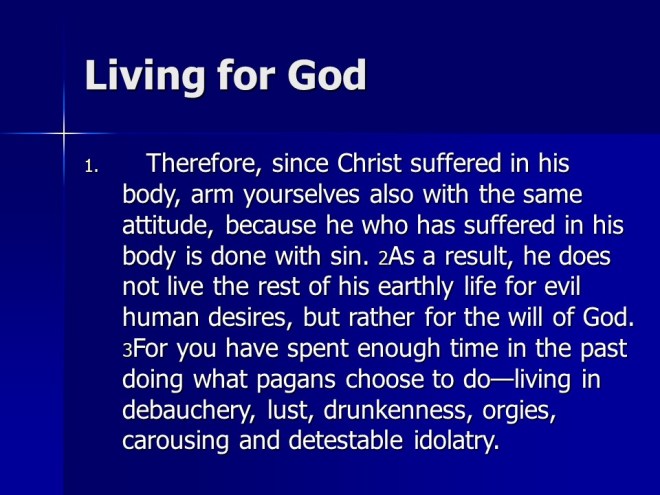 Living for God

1. Therefore, since Christ suffered in his body, arm yourselves also with the same attitude, because he who has suffered in his body is done with sin. 2As a result, he does not live the rest of his earthly life for evil human desires, but rather for the will of God. 3For you have spent enough time in the past doing what pagans choose to do—living in debauchery, lust, drunkenness, orgies, carousing and detestable idolatry.